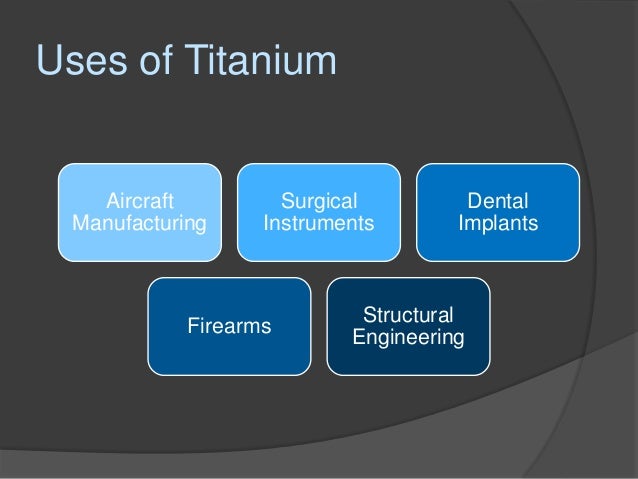 Uses of Titanium

Aircraft Manufacturing

Surgical Instruments

Dental Implants

Firearms

Structural Engineering